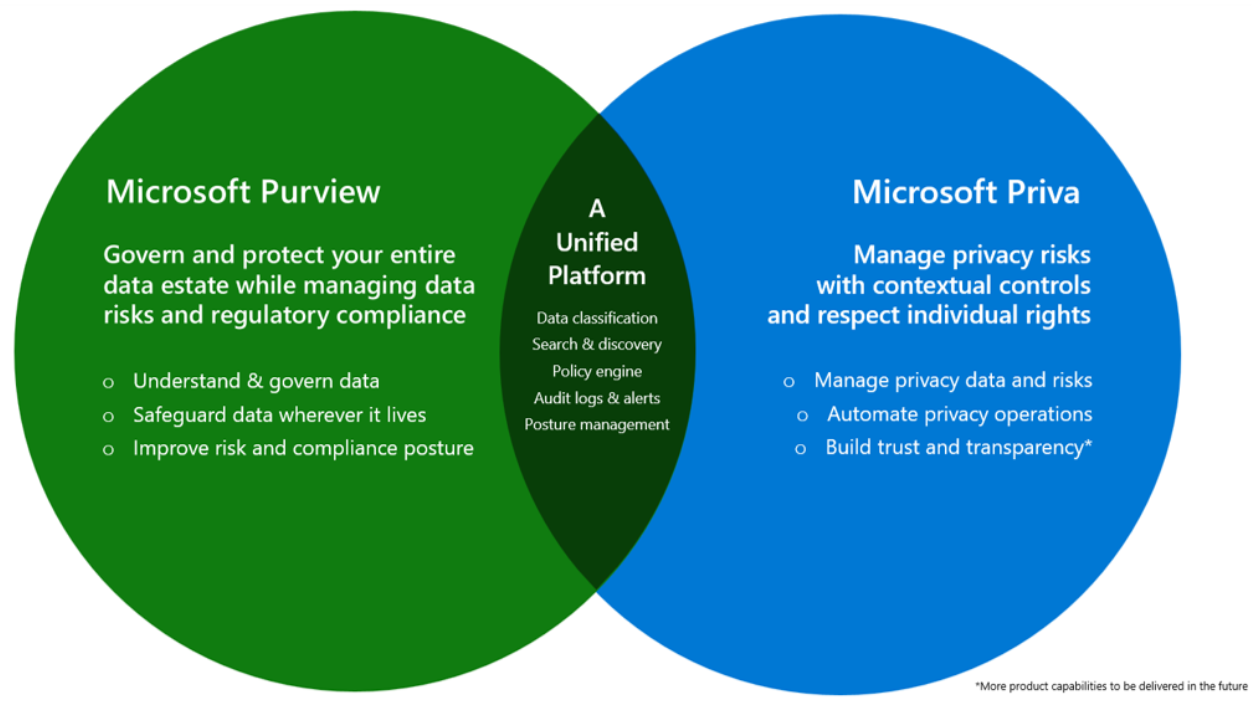 Microsoft Purview

Govern and protect your entire data estate while managing data risks and regulatory compliance

o Understand & govern data
o Safeguard data wherever it lives
o Improve risk and compliance posture

A Unified Platform

Data classification
Search & discovery
Policy engine
Audit logs & alerts
Posture management

Microsoft Priva

Manage privacy risks with contextual controls and respect individual rights

o Manage privacy data and risks
o Automate privacy operations
o Build trust and transparency*

*More product capabilities to be delivered in the future